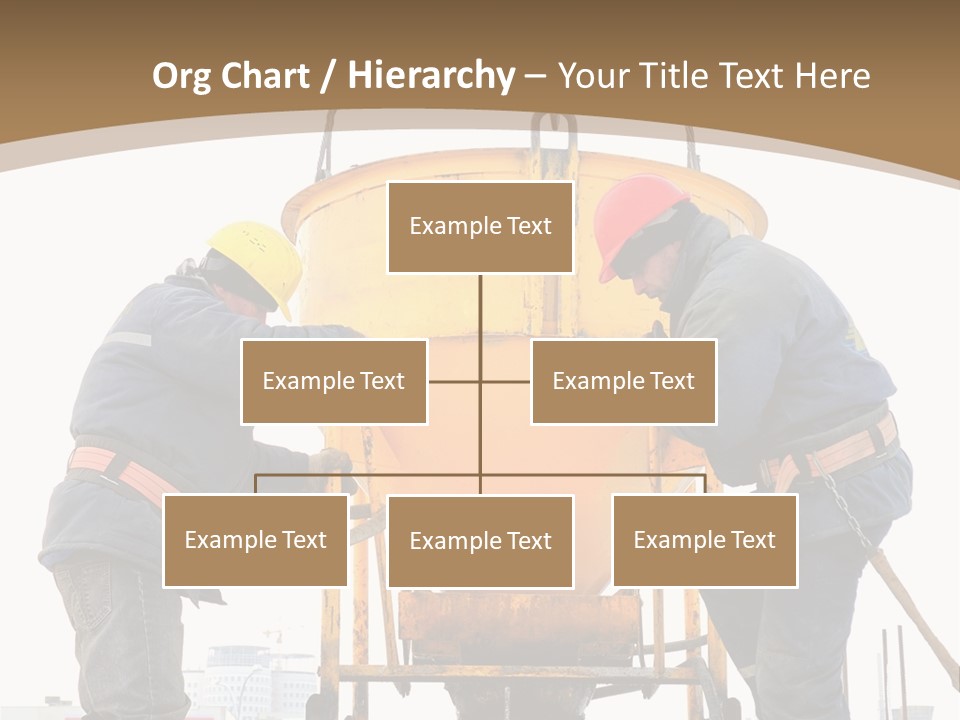 Org Chart / Hierarchy – Your Title Text Here

Example Text

Example Text

Example Text

Example Text

Example Text

Example Text